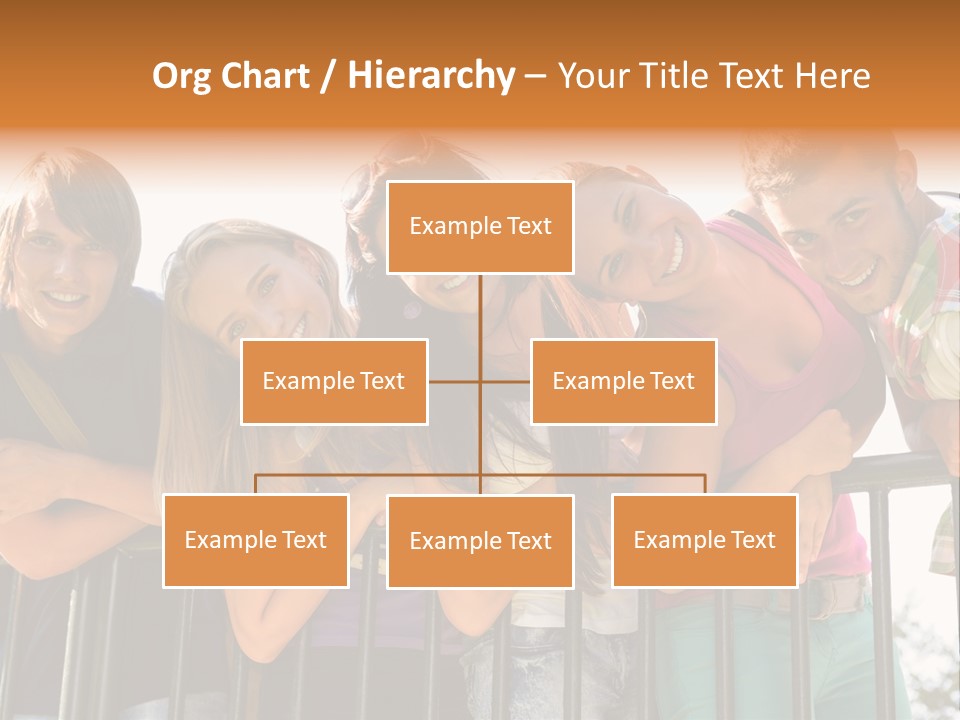 Org Chart / Hierarchy – Your Title Text Here

Example Text

Example Text

Example Text

Example Text

Example Text

Example Text